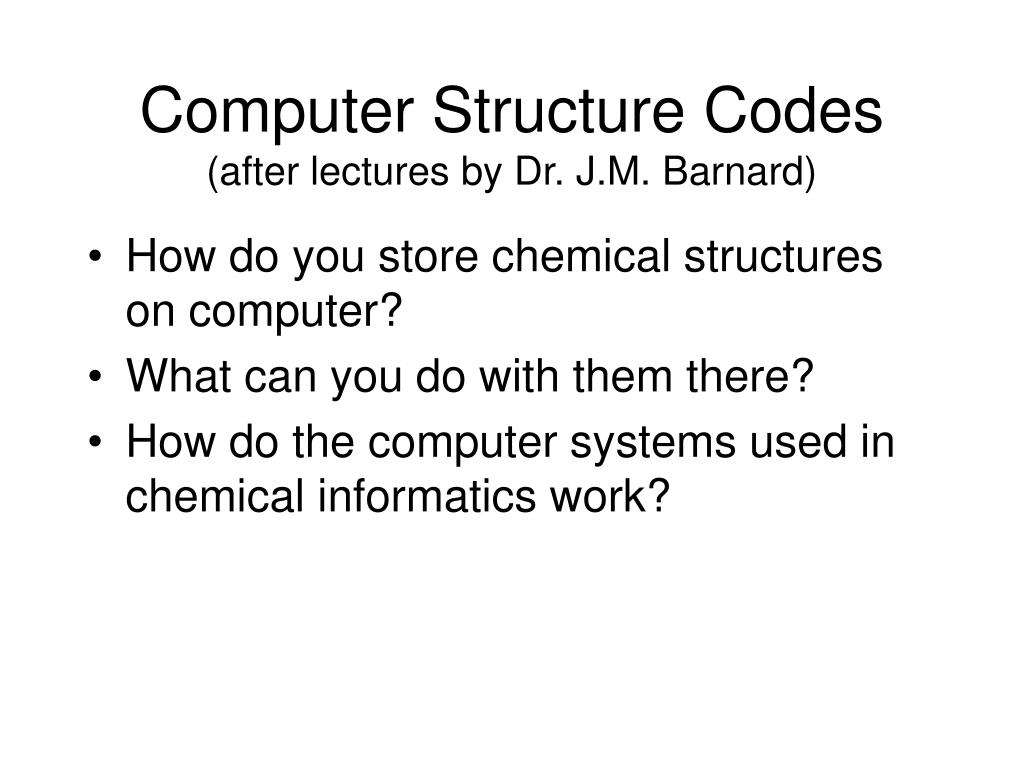 Computer Structure Codes
(after lectures by Dr. J.M. Barnard)

• How do you store chemical structures on computer?
• What can you do with them there?
• How do the computer systems used in chemical informatics work?